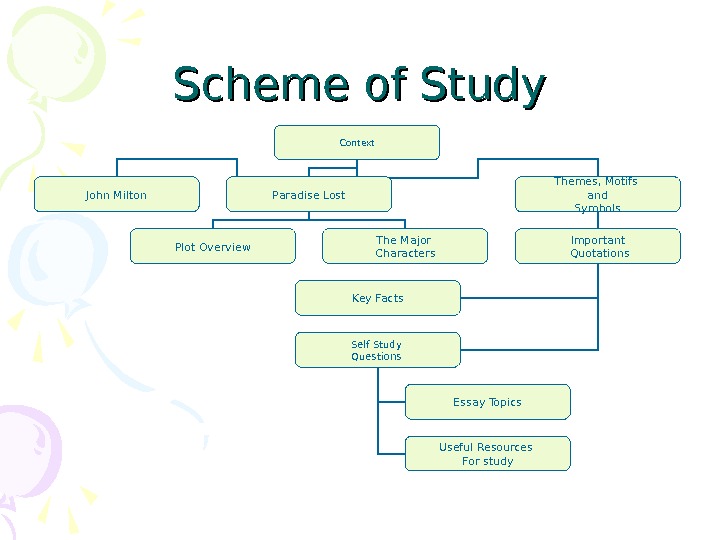 Scheme of Study

Context

John Milton

Paradise Lost

Themes, Motifs and Symbols

Plot Overview

The Major Characters

Important Quotations

Key Facts

Self Study Questions

Essay Topics

Useful Resources For study